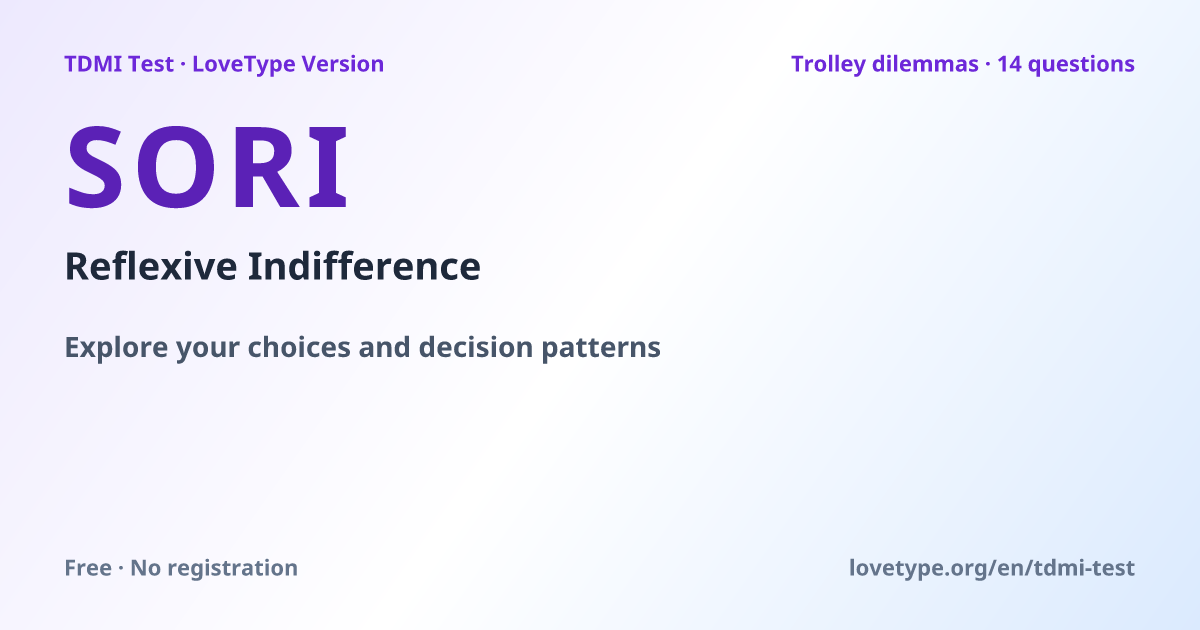 TDMI Test · LoveType Version

Trolley dilemmas · 14 questions

SORI

Reflexive Indifference

Explore your choices and decision patterns

Free · No registration

lovetype.org/en/tdmi-test